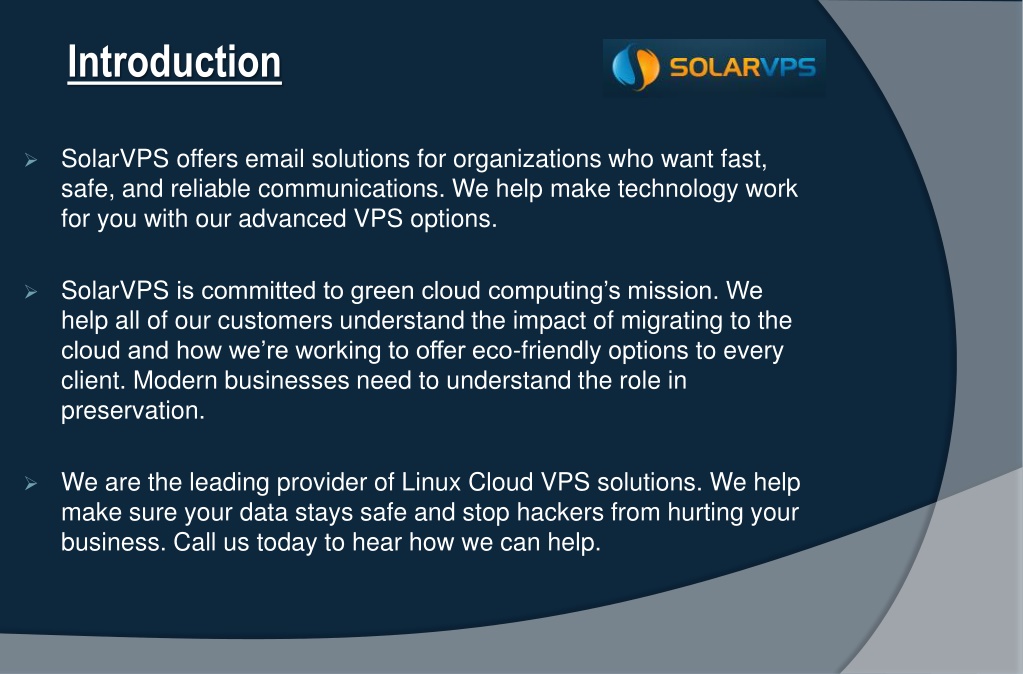 Introduction

SOLARVPS

➢ SolarVPS offers email solutions for organizations who want fast, safe, and reliable communications. We help make technology work for you with our advanced VPS options.

➢ SolarVPS is committed to green cloud computing's mission. We help all of our customers understand the impact of migrating to the cloud and how we're working to offer eco-friendly options to every client. Modern businesses need to understand the role in preservation.

➢ We are the leading provider of Linux Cloud VPS solutions. We help make sure your data stays safe and stop hackers from hurting your business. Call us today to hear how we can help.